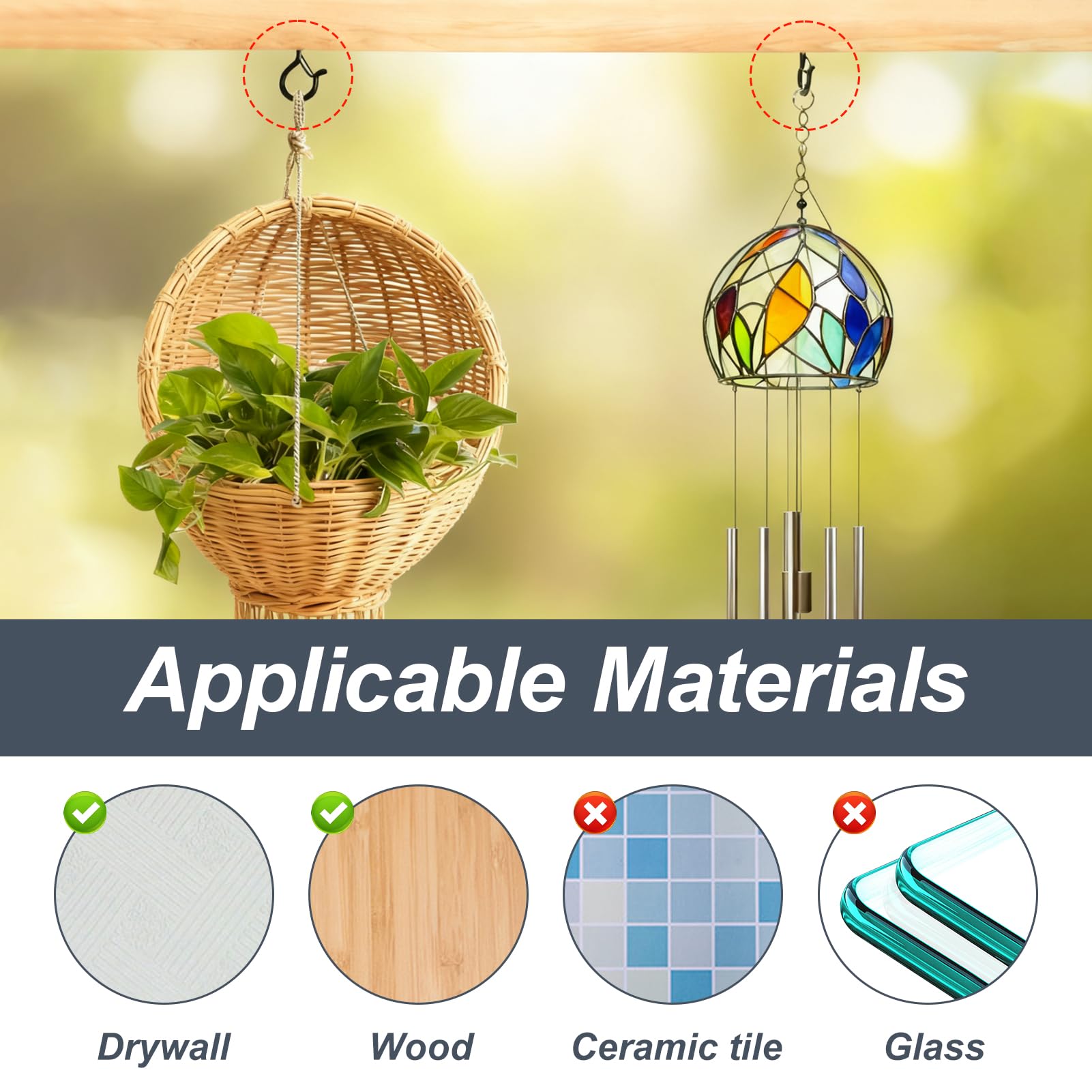 Applicable Materials

Drywall

Wood

Ceramic tile

Glass